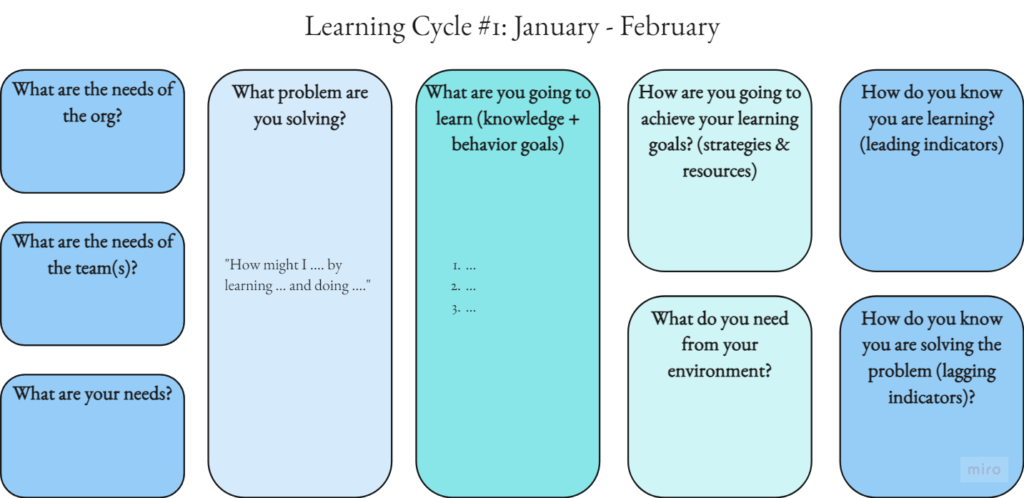 Learning Cycle #1: January - February

What are the needs of the org?

What are the needs of the team(s)?

What are your needs?

What problem are you solving?

"How might I .... by learning ... and doing ...."

What are you going to learn (knowledge + behavior goals)

1. ...
2. ...
3. ...

How are you going to achieve your learning goals? (strategies & resources)

What do you need from your environment?

How do you know you are learning? (leading indicators)

How do you know you are solving the problem (lagging indicators)?

miro